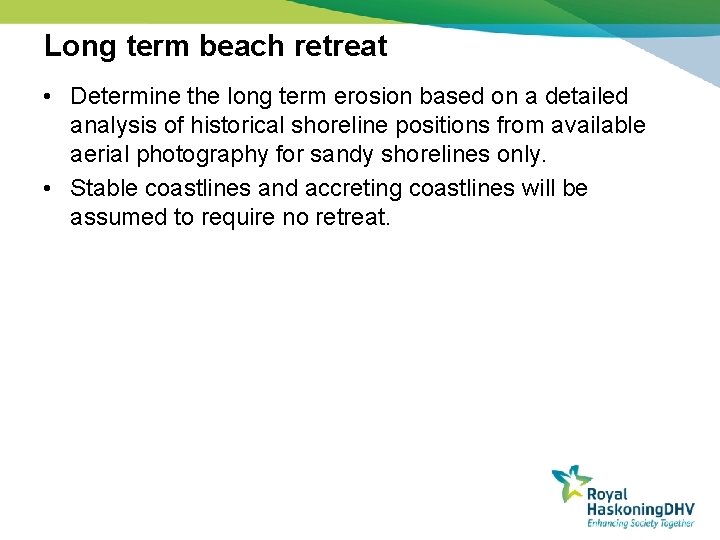 Long term beach retreat

• Determine the long term erosion based on a detailed analysis of historical shoreline positions from available aerial photography for sandy shorelines only.

• Stable coastlines and accreting coastlines will be assumed to require no retreat.

Royal HaskoningDHV
Enhancing Society Together